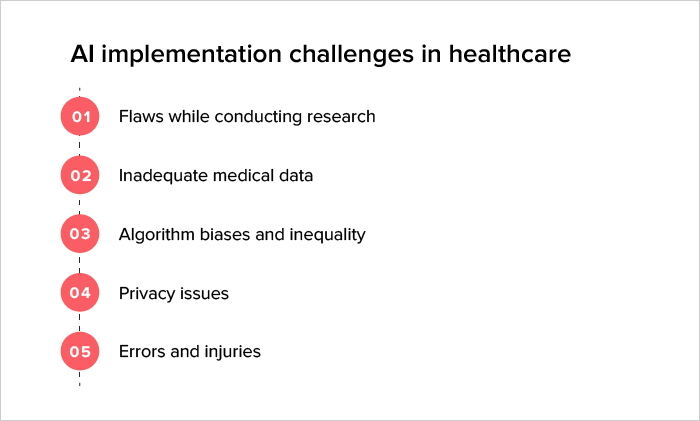 AI implementation challenges in healthcare

01 Flaws while conducting research

02 Inadequate medical data

03 Algorithm biases and inequality

04 Privacy issues

05 Errors and injuries